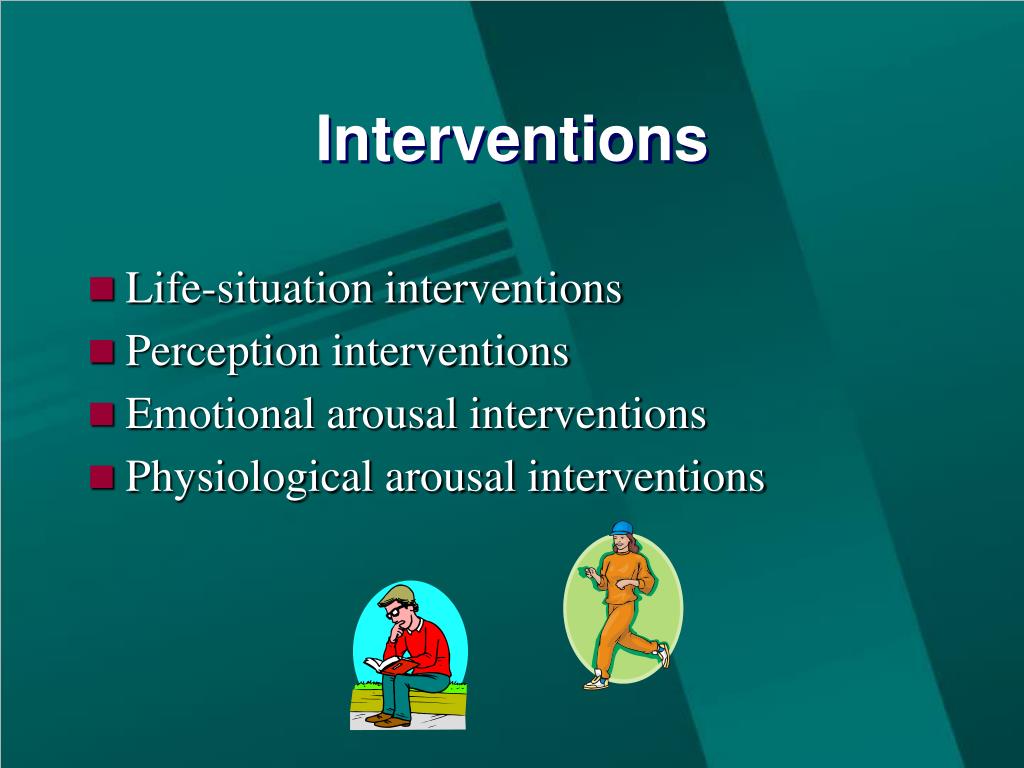 Interventions

- Life-situation interventions
- Perception interventions
- Emotional arousal interventions
- Physiological arousal interventions